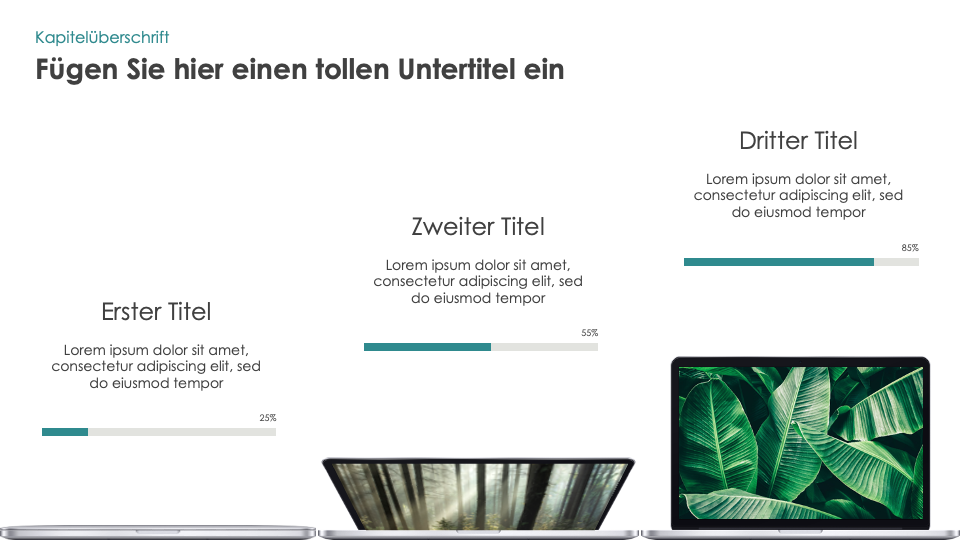 Kapitelüberschrift

Fügen Sie hier einen tollen Untertitel ein

Erster Titel

Lorem ipsum dolor sit amet, consectetur adipiscing elit, sed do eiusmod tempor

25%

Zweiter Titel

Lorem ipsum dolor sit amet, consectetur adipiscing elit, sed do eiusmod tempor

55%

Dritter Titel

Lorem ipsum dolor sit amet, consectetur adipiscing elit, sed do eiusmod tempor

85%